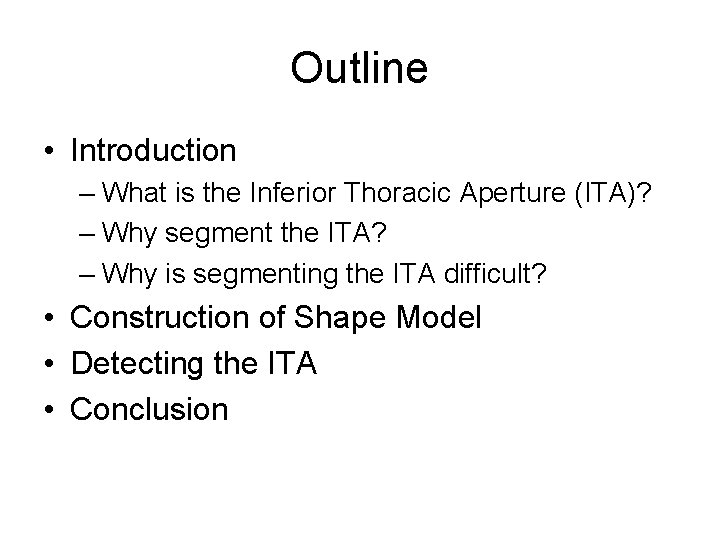 Outline

• Introduction
– What is the Inferior Thoracic Aperture (ITA)?
– Why segment the ITA?
– Why is segmenting the ITA difficult?
• Construction of Shape Model
• Detecting the ITA
• Conclusion